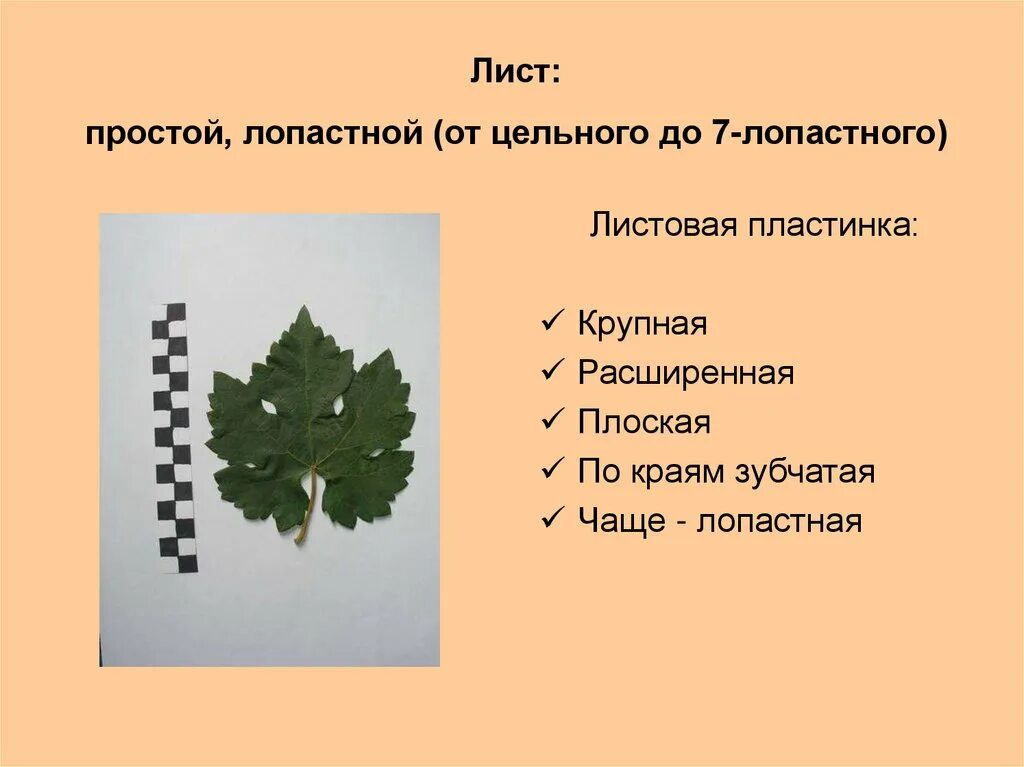 Лист:

простой, лопастной (от цельного до 7-лопастного)

Листовая пластинка:

✓ Крупная
✓ Расширенная
✓ Плоская
✓ По краям зубчатая
✓ Чаще - лопастная